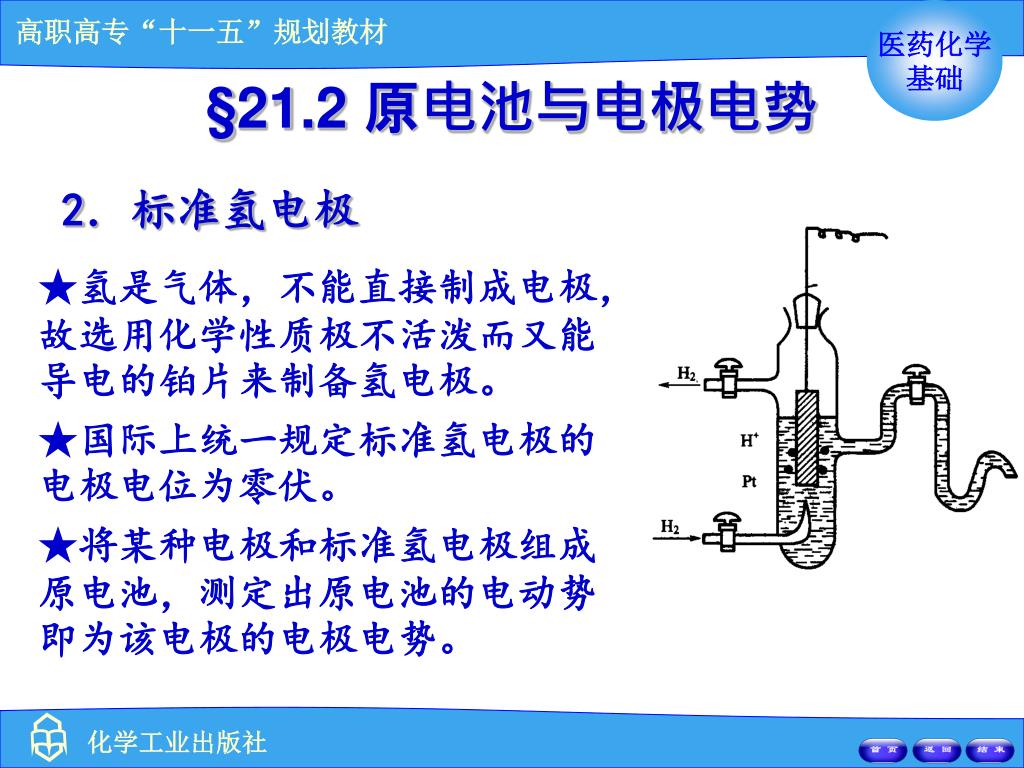 高职高专“十一五”规划教材

医药化学基础

§21.2 原电池与电极电势

2. 标准氢电极

★氢是气体，不能直接制成电极，故选用化学性质极不活泼而又能导电的铂片来制备氢电极。

★国际上统一规定标准氢电极的电极电位为零伏。

★将某种电极和标准氢电极组成原电池，测定出原电池的电动势即为该电极的电极电势。

$H_2$

$H^+$

Pt

$H_2$

化学工业出版社

首页 返回 结束